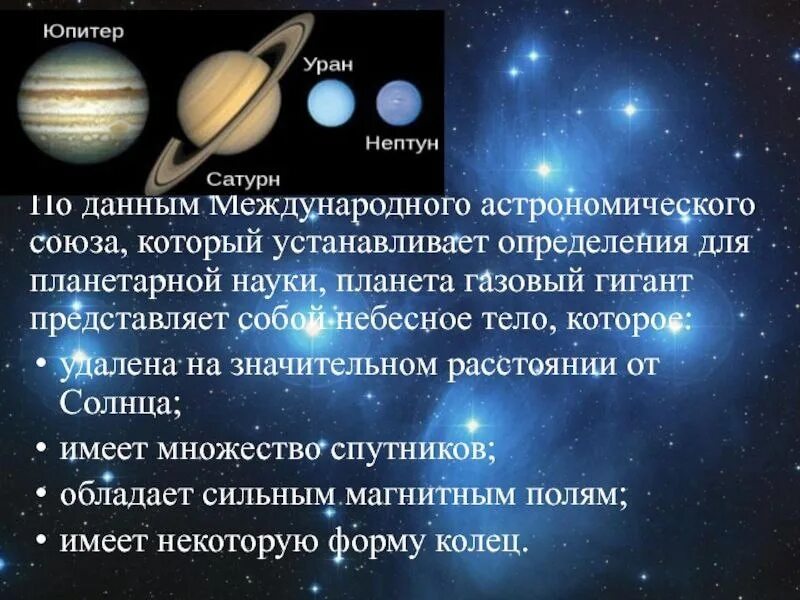 Юпитер
Уран
Нептун
Сатурн

По данным Международного астрономического союза, который устанавливает определения для планетарной науки, планета газовый гигант представляет собой небесное тело, которое:

• удалена на значительном расстоянии от Солнца;
• имеет множество спутников;
• обладает сильным магнитным полям;
• имеет некоторую форму колец.